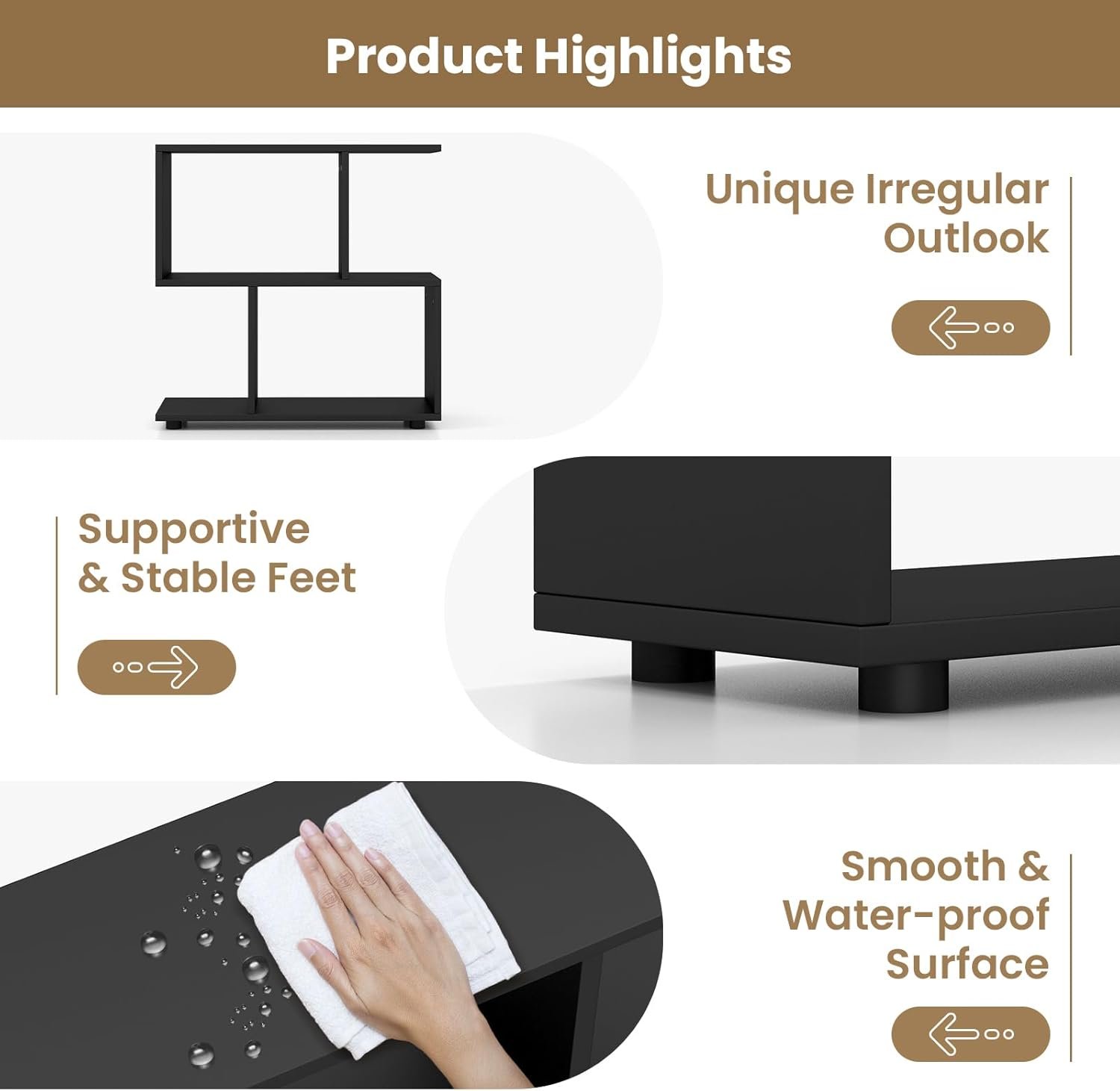 Product Highlights

Unique Irregular Outlook

Supportive & Stable Feet

Smooth & Water-proof Surface